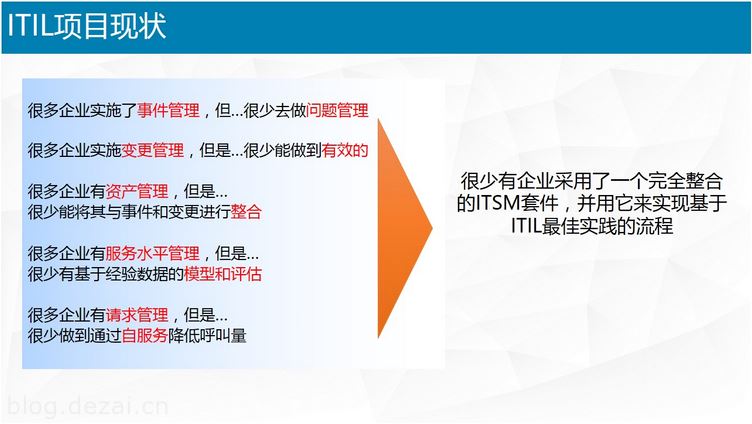 ITIL项目现状

很多企业实施了事件管理，但…很少去做问题管理

很多企业实施变更管理，但是…很少能做到有效的

很多企业有资产管理，但是…
很少能将其与事件和变更进行整合

很多企业有服务水平管理，但是…
很少有基于经验数据的模型和评估

很多企业有请求管理，但是…
很少做到通过自服务降低呼叫量

很少有企业采用了一个完全整合的ITSM套件，并用它来实现基于ITIL最佳实践的流程

blog.dezai.cn